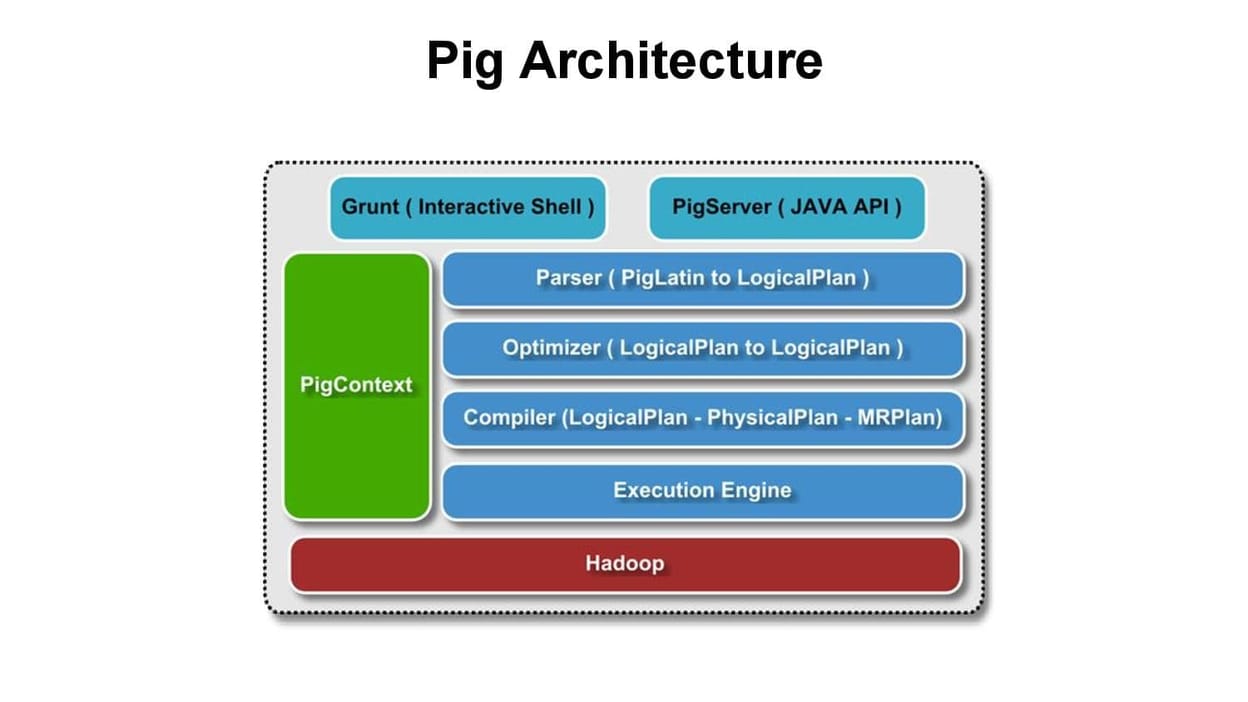 Pig Architecture

Grunt ( Interactive Shell )

PigServer ( JAVA API )

PigContext

Parser ( PigLatin to LogicalPlan )

Optimizer ( LogicalPlan to LogicalPlan )

Compiler (LogicalPlan - PhysicalPlan - MRPlan)

Execution Engine

Hadoop